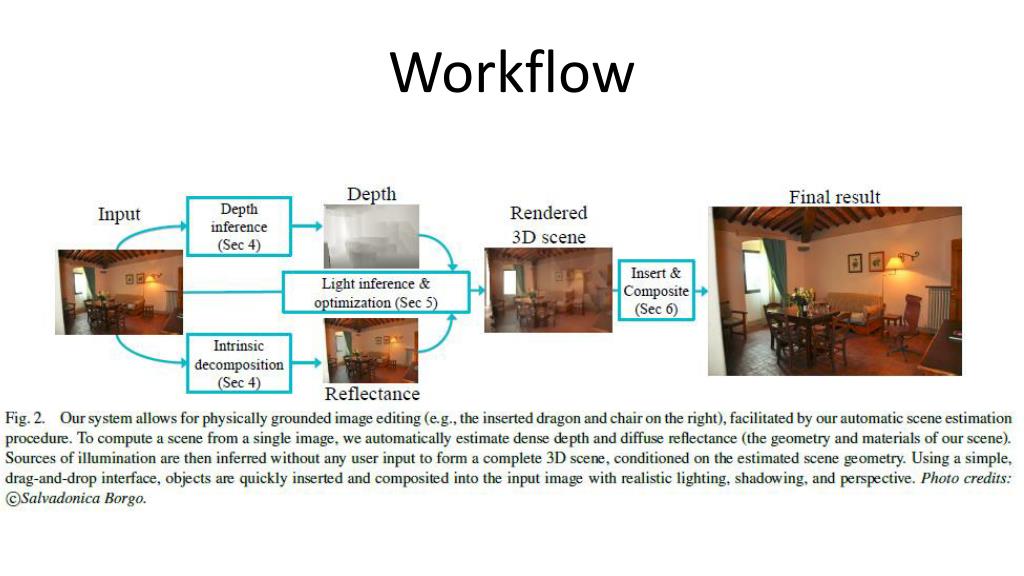 Workflow

Input

Depth inference (Sec 4)

Depth

Light inference & optimization (Sec 5)

Intrinsic decomposition (Sec 4)

Reflectance

Rendered 3D scene

Insert & Composite (Sec 6)

Final result

Fig. 2. Our system allows for physically grounded image editing (e.g., the inserted dragon and chair on the right), facilitated by our automatic scene estimation procedure. To compute a scene from a single image, we automatically estimate dense depth and diffuse reflectance (the geometry and materials of our scene). Sources of illumination are then inferred without any user input to form a complete 3D scene, conditioned on the estimated scene geometry. Using a simple, drag-and-drop interface, objects are quickly inserted and composited into the input image with realistic lighting, shadowing, and perspective. Photo credits: ©Salvadonica Borgo.